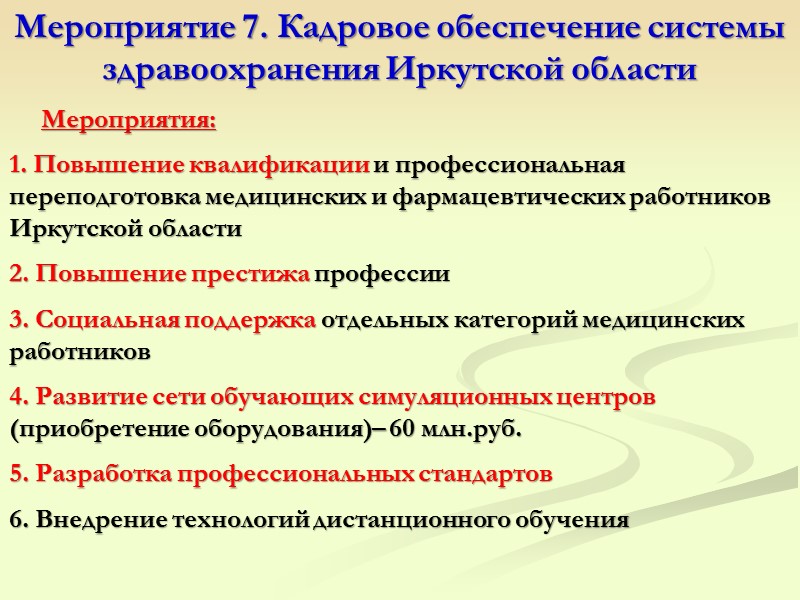 Мероприятие 7. Кадровое обеспечение системы здравоохранения Иркутской области

Мероприятия:

1. Повышение квалификации и профессиональная переподготовка медицинских и фармацевтических работников Иркутской области

2. Повышение престижа профессии

3. Социальная поддержка отдельных категорий медицинских работников

4. Развитие сети обучающих симуляционных центров (приобретение оборудования)– 60 млн.руб.

5. Разработка профессиональных стандартов

6. Внедрение технологий дистанционного обучения